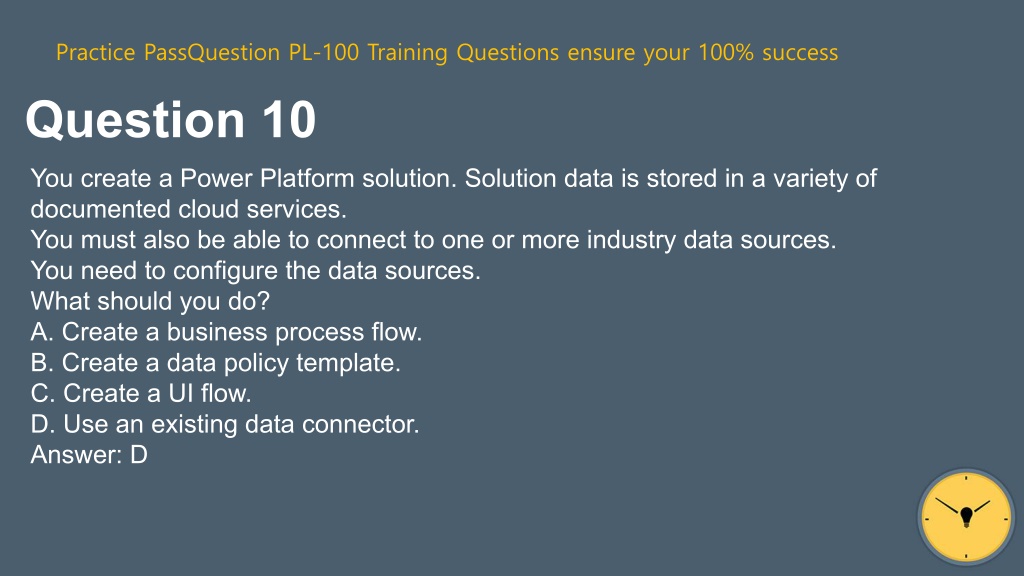 Practice PassQuestion PL-100 Training Questions ensure your 100% success

Question 10

You create a Power Platform solution. Solution data is stored in a variety of documented cloud services.
You must also be able to connect to one or more industry data sources.
You need to configure the data sources.
What should you do?
A. Create a business process flow.
B. Create a data policy template.
C. Create a UI flow.
D. Use an existing data connector.
Answer: D